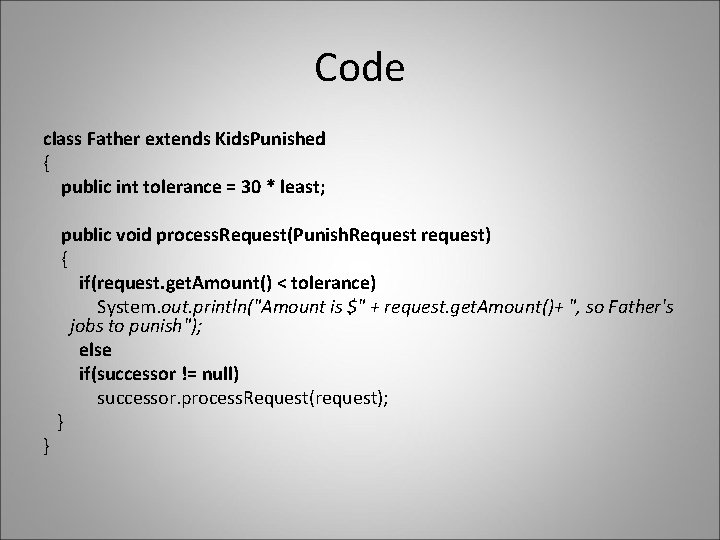 Code

class Father extends KidsPunished
{
public int tolerance = 30 * least;

public void processRequest(PunishRequest request)
{
if(request.getAmount() < tolerance)
System.out.println("Amount is $" + request.getAmount()+ ", so Father's jobs to punish");
else
if(successor != null)
successor.processRequest(request);
}
}